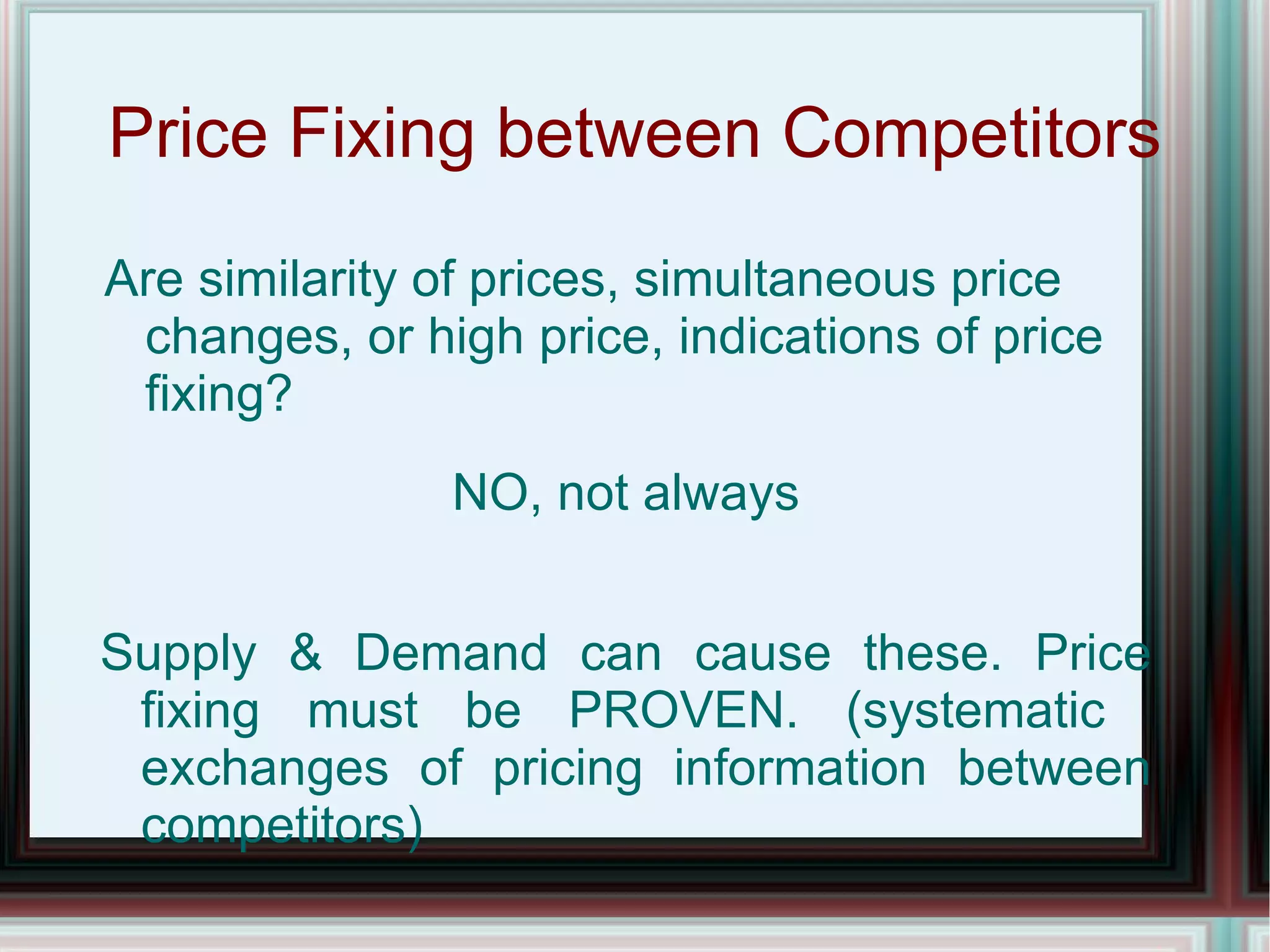 Price Fixing between Competitors

Are similarity of prices, simultaneous price changes, or high price, indications of price fixing?

NO, not always

Supply & Demand can cause these. Price fixing must be PROVEN. (systematic exchanges of pricing information between competitors)